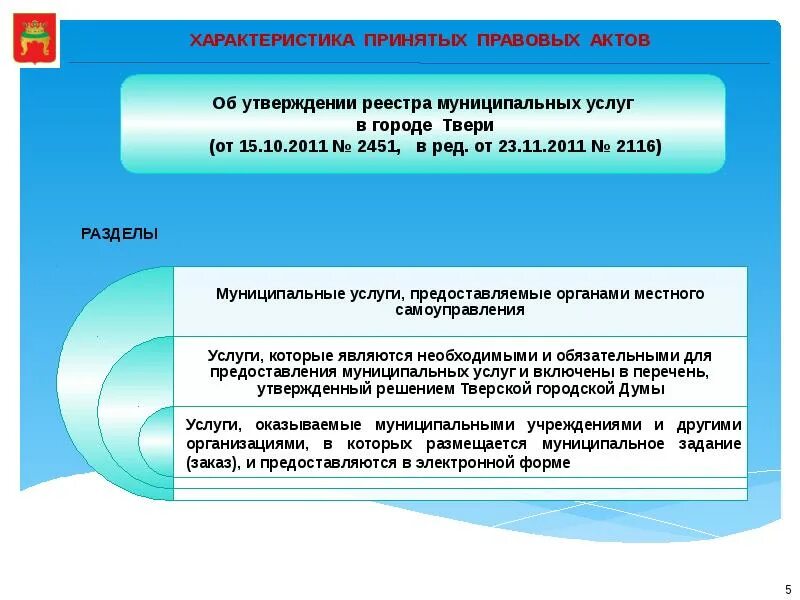 ХАРАКТЕРИСТИКА ПРИНЯТЫХ ПРАВОВЫХ АКТОВ

Об утверждении реестра муниципальных услуг в городе Твери (от 15.10.2011 № 2451, в ред. от 23.11.2011 № 2116)

РАЗДЕЛЫ

Муниципальные услуги, предоставляемые органами местного самоуправления

Услуги, которые являются необходимыми и обязательными для предоставления муниципальных услуг и включены в перечень, утвержденный решением Тверской городской Думы

Услуги, оказываемые муниципальными учреждениями и другими организациями, в которых размещается муниципальное задание (заказ), и предоставляются в электронной форме

5